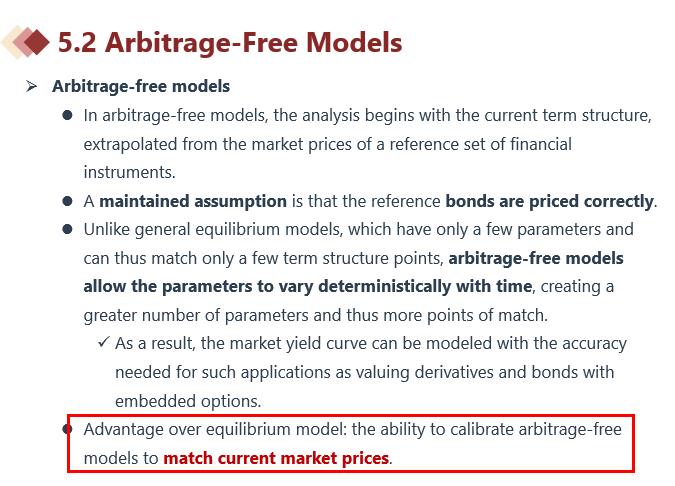 5.2 Arbitrage-Free Models

➢ Arbitrage-free models

● In arbitrage-free models, the analysis begins with the current term structure, extrapolated from the market prices of a reference set of financial instruments.

● A maintained assumption is that the reference bonds are priced correctly.

● Unlike general equilibrium models, which have only a few parameters and can thus match only a few term structure points, arbitrage-free models allow the parameters to vary deterministically with time, creating a greater number of parameters and thus more points of match.

✓ As a result, the market yield curve can be modeled with the accuracy needed for such applications as valuing derivatives and bonds with embedded options.

● Advantage over equilibrium model: the ability to calibrate arbitrage-free models to match current market prices.